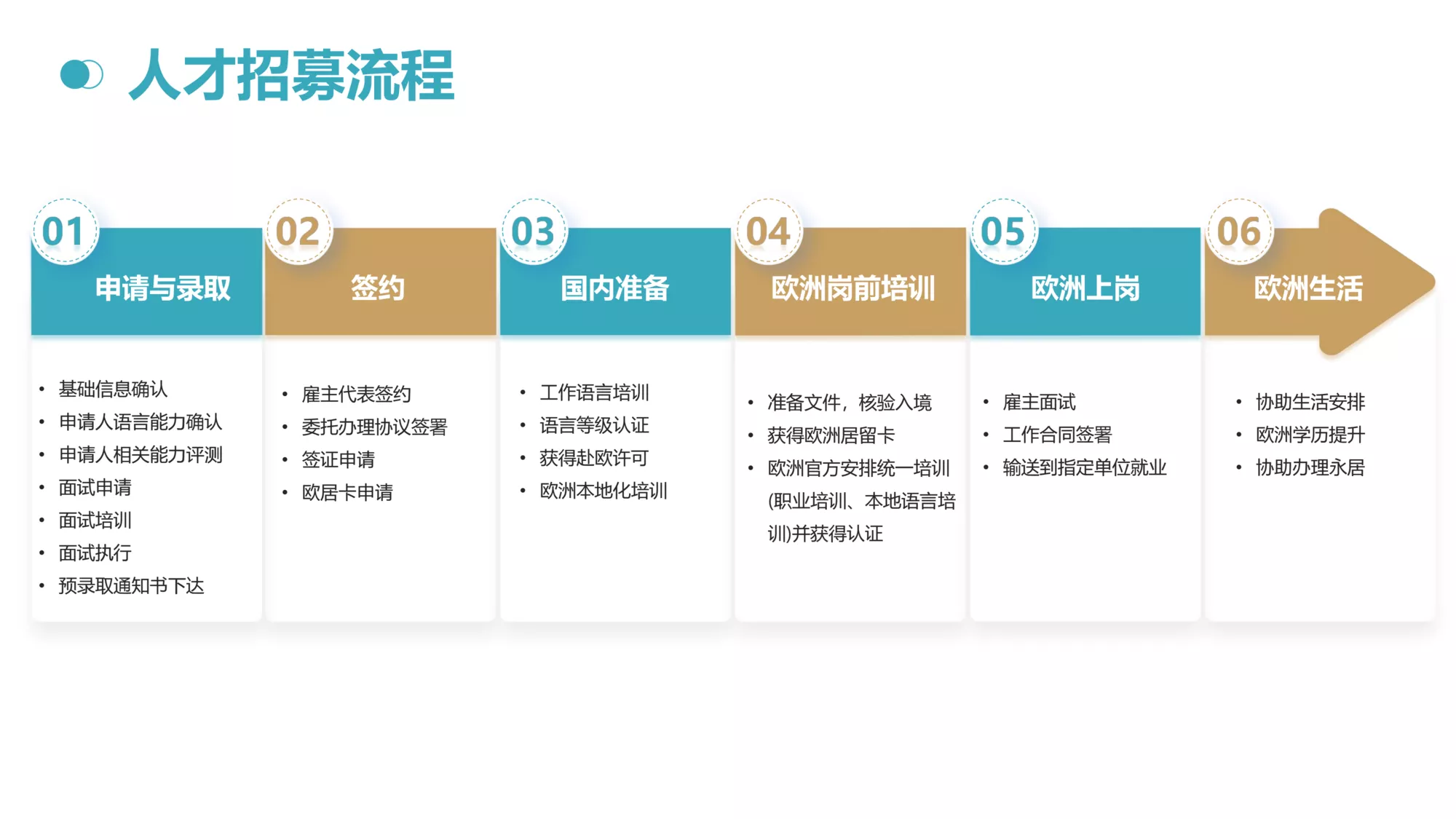 人才招募流程

01
申请与录取
• 基础信息确认
• 申请人语言能力确认
• 申请人相关能力评测
• 面试申请
• 面试培训
• 面试执行
• 预录取通知书下达

02
签约
• 雇主代表签约
• 委托办理协议签署
• 签证申请
• 欧居卡申请

03
国内准备
• 工作语言培训
• 语言等级认证
• 获得赴欧许可
• 欧洲本地化培训

04
欧洲岗前培训
• 准备文件，核验入境
• 获得欧洲居留卡
• 欧洲官方安排统一培训(职业培训、本地语言培训)并获得认证

05
欧洲上岗
• 雇主面试
• 工作合同签署
• 输送到指定单位就业

06
欧洲生活
• 协助生活安排
• 欧洲学历提升
• 协助办理永居